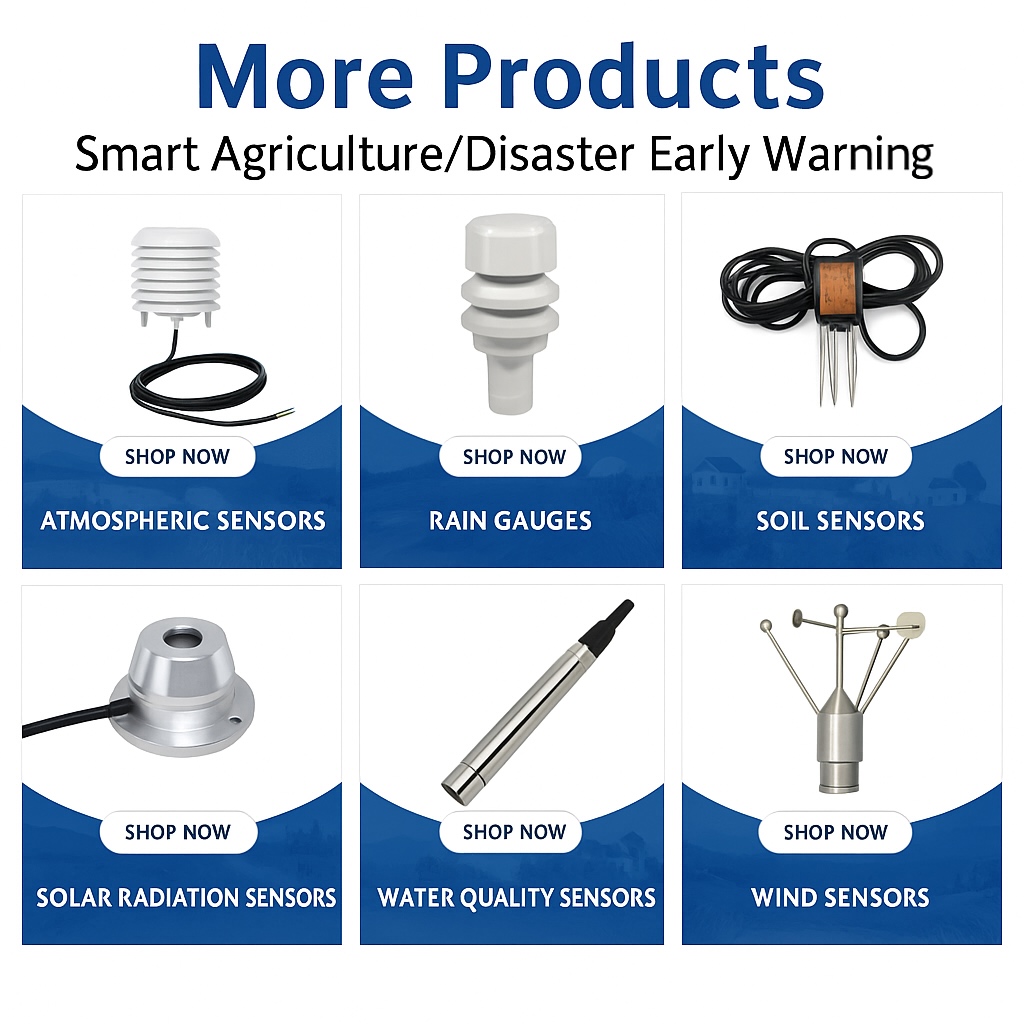 More Products
Smart Agriculture/Disaster Early Warning

SHOP NOW
ATMOSPHERIC SENSORS

SHOP NOW
RAIN GAUGES

SHOP NOW
SOIL SENSORS

SHOP NOW
SOLAR RADIATION SENSORS

SHOP NOW
WATER QUALITY SENSORS

SHOP NOW
WIND SENSORS